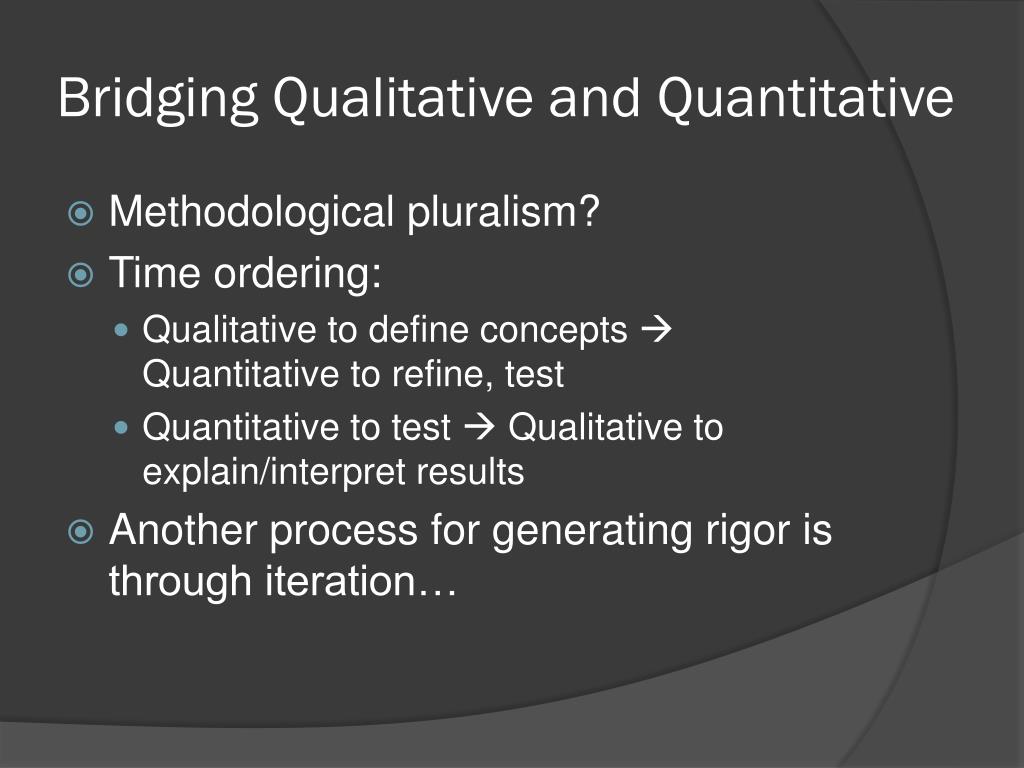 Bridging Qualitative and Quantitative

Methodological pluralism?

Time ordering:

Qualitative to define concepts → Quantitative to refine, test

Quantitative to test → Qualitative to explain/interpret results

Another process for generating rigor is through iteration…